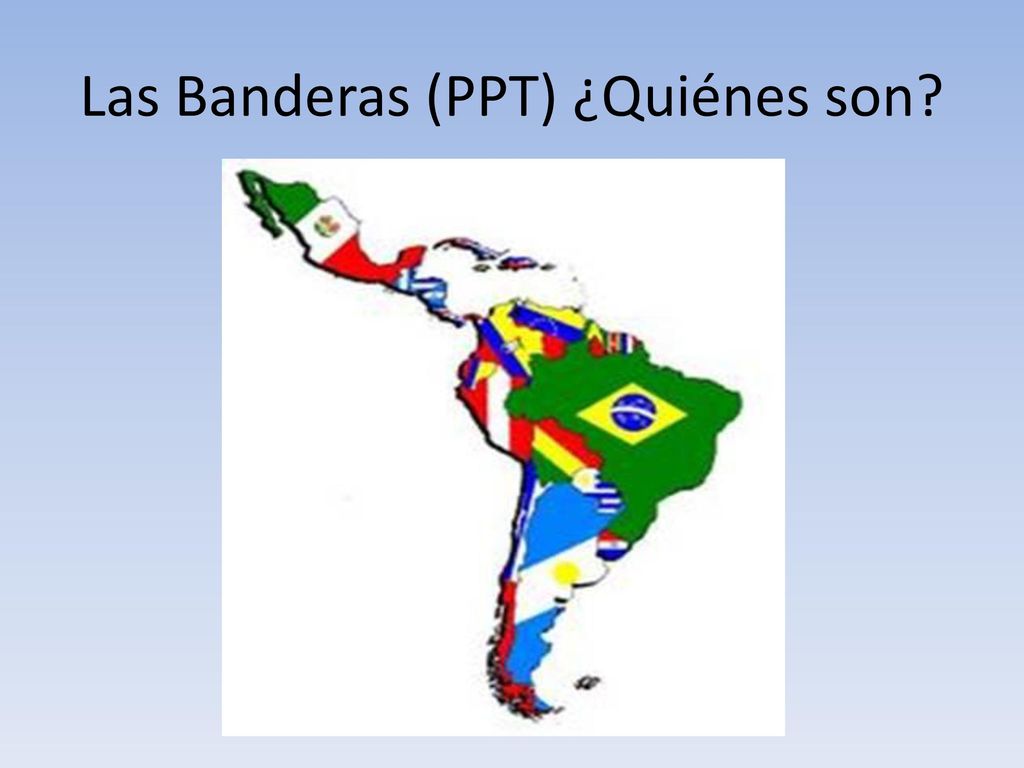 Las Banderas (PPT) ¿Quiénes son?